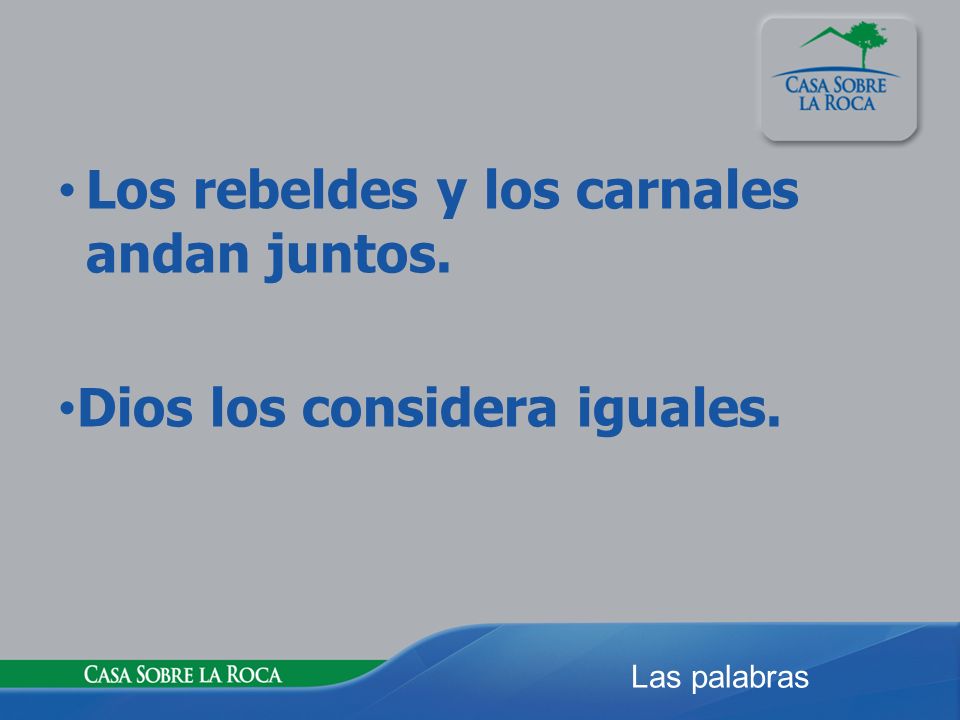 CASA SOBRE LA ROCA

• Los rebeldes y los carnales andan juntos.

•Dios los considera iguales.

CASA SOBRE LA ROCA

Las palabras